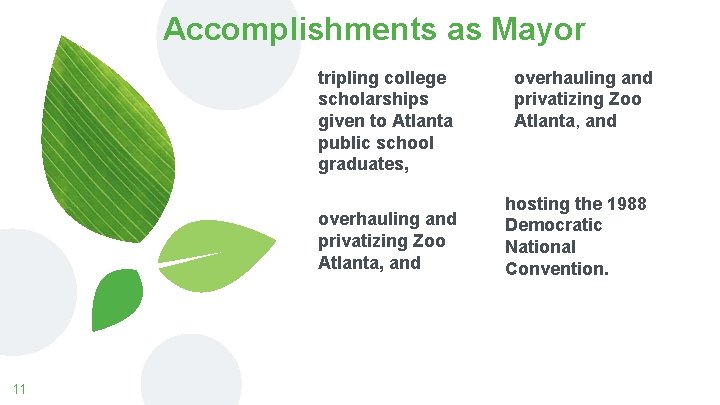 Accomplishments as Mayor

tripling college scholarships given to Atlanta public school graduates,

overhauling and privatizing Zoo Atlanta, and

overhauling and privatizing Zoo Atlanta, and

hosting the 1988 Democratic National Convention.

11